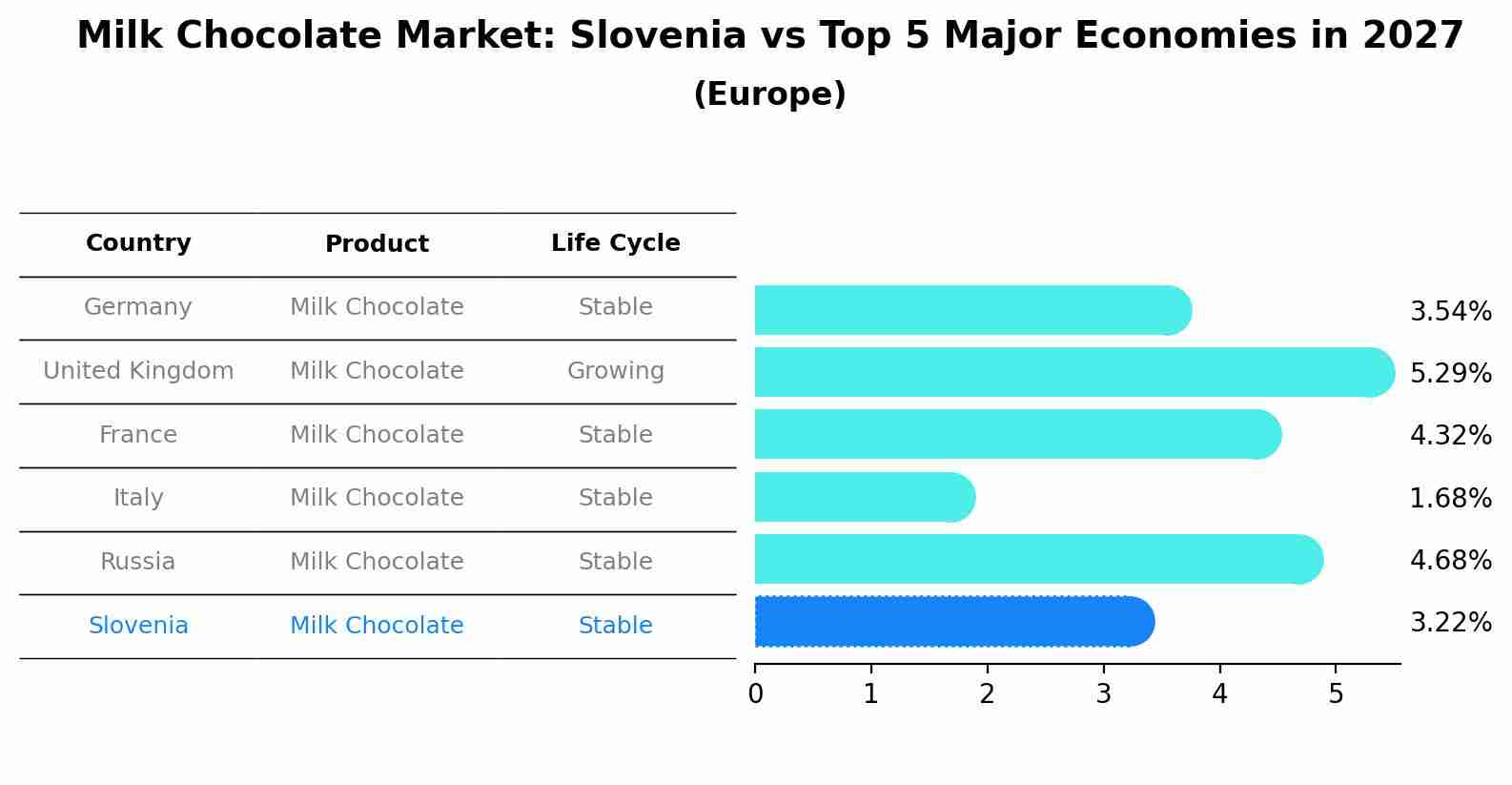 Milk Chocolate Market: Slovenia vs Top 5 Major Economies in 2027
(Europe)

| Country | Product | Life Cycle |
|---|---|---|
| Germany | Milk Chocolate | Stable |
| United Kingdom | Milk Chocolate | Growing |
| France | Milk Chocolate | Stable |
| Italy | Milk Chocolate | Stable |
| Russia | Milk Chocolate | Stable |
| Slovenia | Milk Chocolate | Stable |

3.54%
5.29%
4.32%
1.68%
4.68%
3.22%

0 1 2 3 4 5